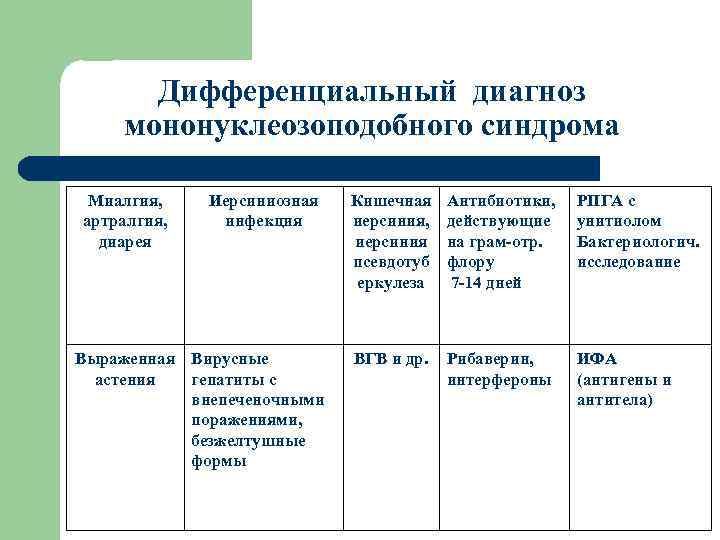 Дифференциальный диагноз мононуклеозоподобного синдрома

| Миалгия, артралгия, диарея | Иерсиниозная инфекция | Кишечная иерсиния, иерсиния псевдотуберкулеза | Антибиотики, действующие на грам-отр. флору 7-14 дней | РПГА с унитиолом Бактериологич. исследование |
|---|---|---|---|---|
| Выраженная астения | Вирусные гепатиты с внепеченочными поражениями, безжелтушные формы | ВГВ и др. | Рибаверин, интерфероны | ИФА (антигены и антитела) |